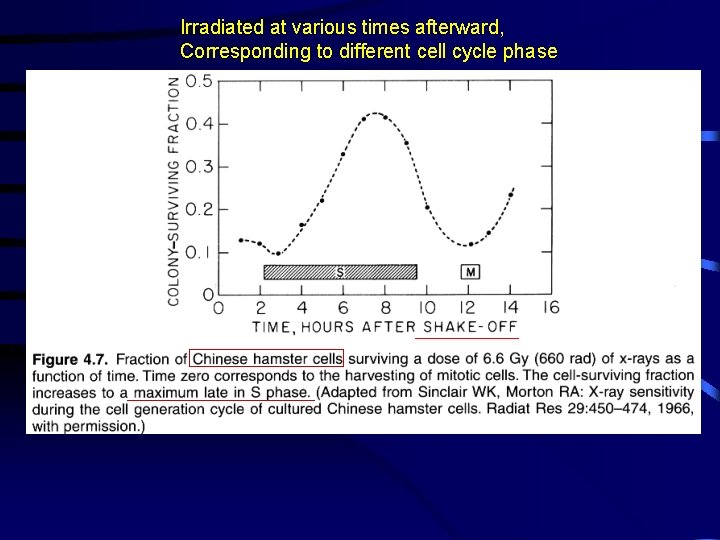 Irradiated at various times afterward,
Corresponding to different cell cycle phase

COLONY-SURVIVING FRACTION
0.5
0.4
0.3
0.2
0.1
0
S
M
0 2 4 6 8 10 12 14 16
TIME, HOURS AFTER SHAKE-OFF

**Figure 4.7.** Fraction of Chinese hamster cells surviving a dose of 6.6 Gy (660 rad) of x-rays as a function of time. Time zero corresponds to the harvesting of mitotic cells. The cell-surviving fraction increases to a maximum late in S phase. (Adapted from Sinclair WK, Morton RA: X-ray sensitivity during the cell generation cycle of cultured Chinese hamster cells. Radiat Res 29:450–474, 1966, with permission.)